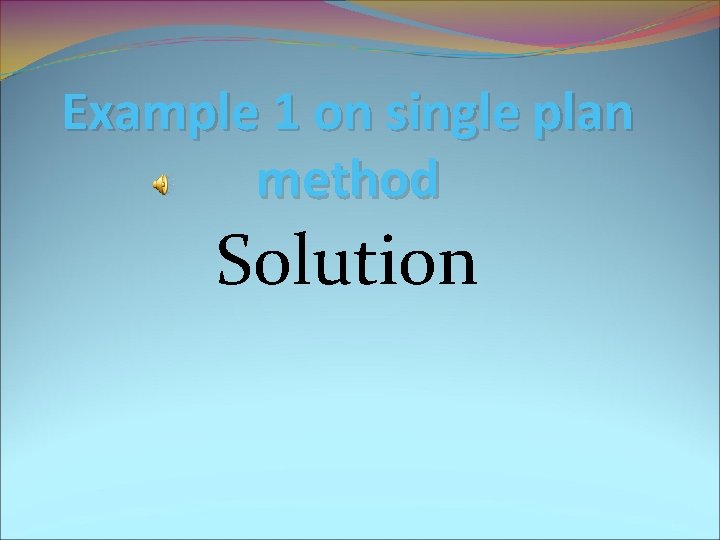 Example 1 on single plan method

Solution